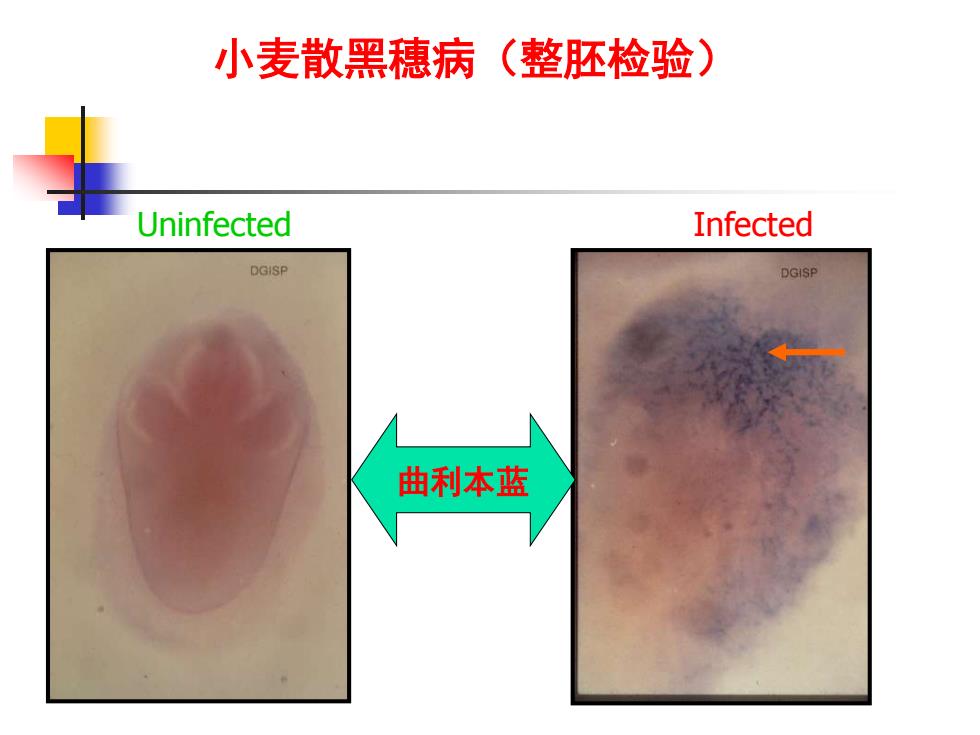 小麦散黑穗病（整胚检验）

Uninfected

DGISP

曲利本蓝

Infected

DGISP